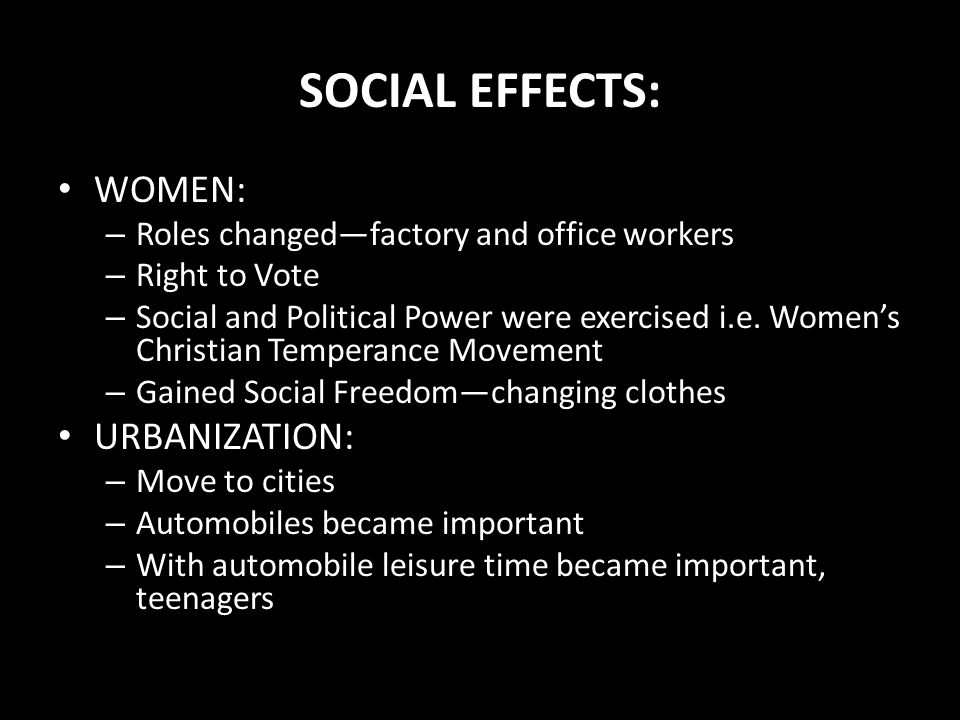 SOCIAL EFFECTS:

• WOMEN:
– Roles changed—factory and office workers
– Right to Vote
– Social and Political Power were exercised i.e. Women's Christian Temperance Movement
– Gained Social Freedom—changing clothes
• URBANIZATION:
– Move to cities
– Automobiles became important
– With automobile leisure time became important, teenagers